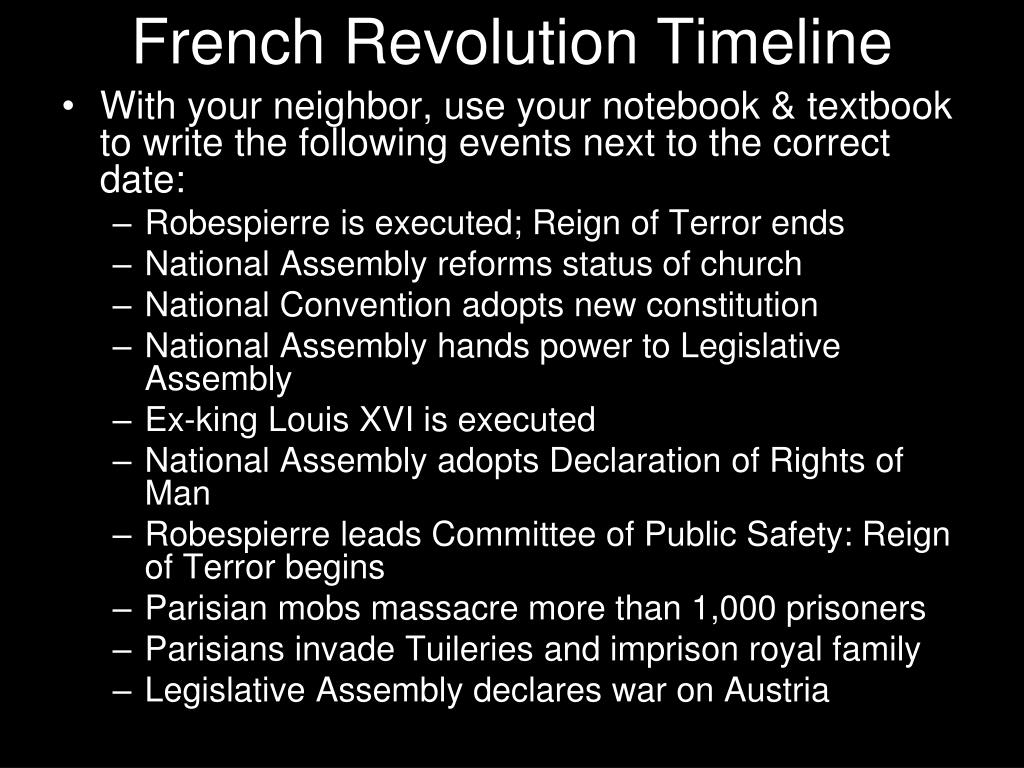 French Revolution Timeline

• With your neighbor, use your notebook & textbook to write the following events next to the correct date:
– Robespierre is executed; Reign of Terror ends
– National Assembly reforms status of church
– National Convention adopts new constitution
– National Assembly hands power to Legislative Assembly
– Ex-king Louis XVI is executed
– National Assembly adopts Declaration of Rights of Man
– Robespierre leads Committee of Public Safety: Reign of Terror begins
– Parisian mobs massacre more than 1,000 prisoners
– Parisians invade Tuileries and imprison royal family
– Legislative Assembly declares war on Austria